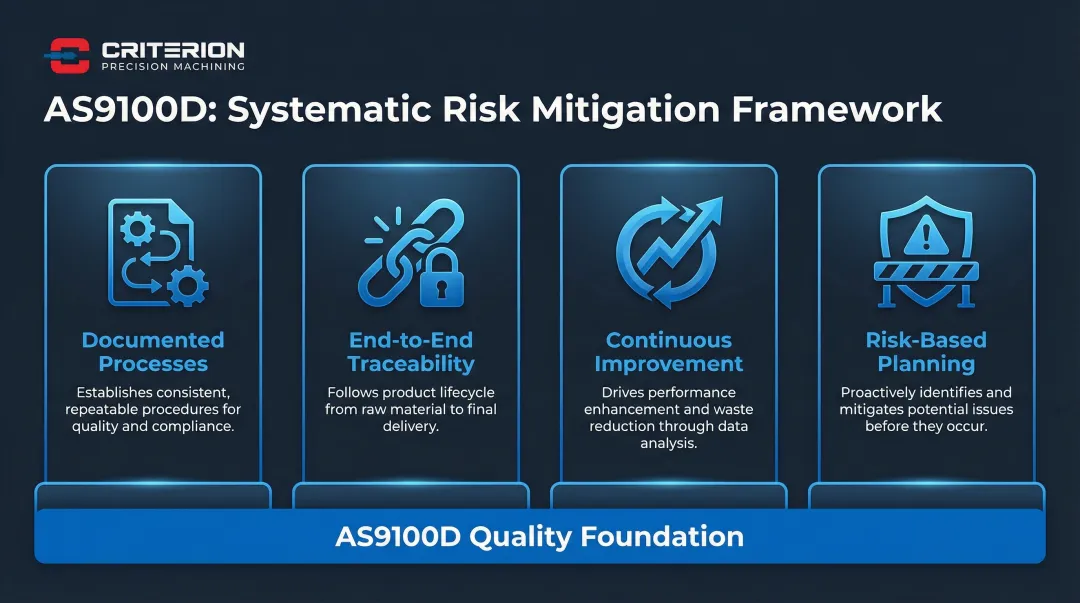 CRITERION
PRECISION MACHINING

AS9100D: Systematic Risk Mitigation Framework

Documented Processes
Establishes consistent, repeatable procedures for quality and compliance.

End-to-End Traceability
Follows product lifecycle from raw material to final delivery.

Continuous Improvement
Drives performance enhancement and waste reduction through data analysis.

Risk-Based Planning
Proactively identifies and mitigates potential issues before they occur.

AS9100D Quality Foundation